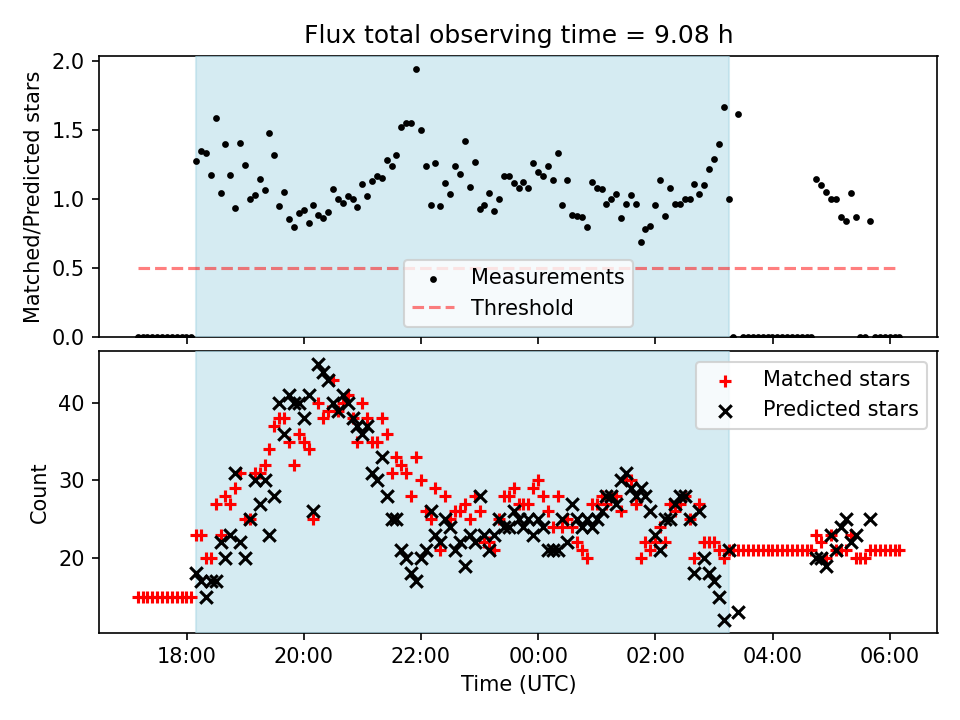 Flux total observing time = 9.08 h

Matched/Predicted stars

2.0
1.5
1.0
0.5
0.0

Measurements
Threshold

Count

40
30
20

Matched stars
Predicted stars

18:00
20:00
22:00
00:00
02:00
04:00
06:00

Time (UTC)